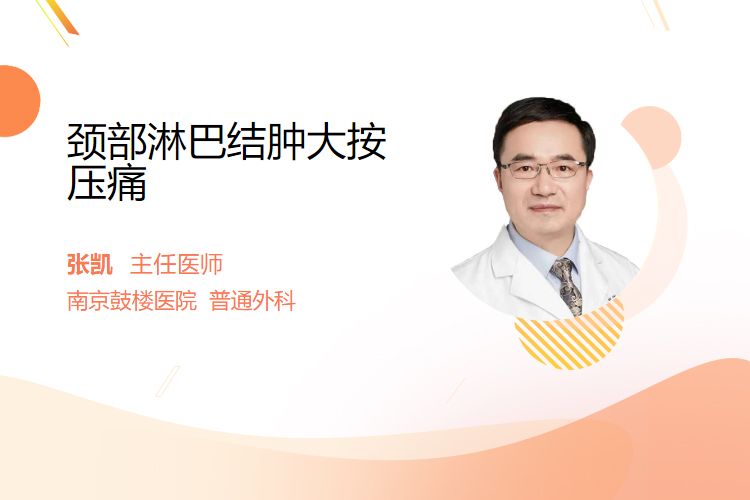 颈部淋巴结肿大按压痛

张凯 主任医师
南京鼓楼医院 普通外科